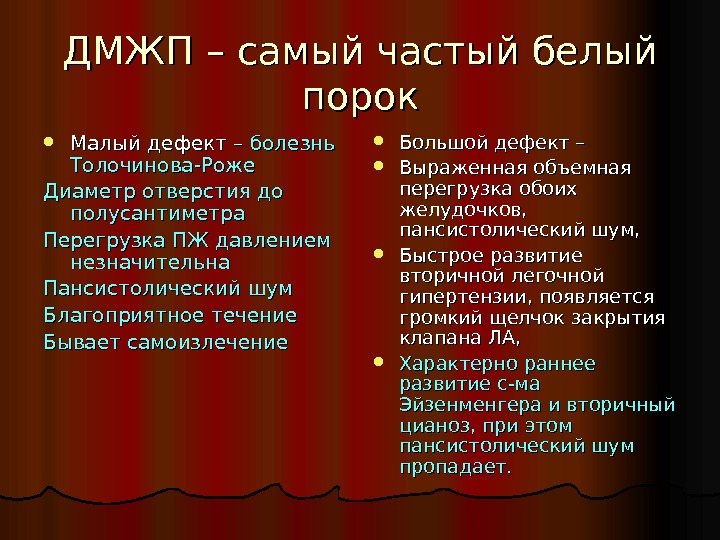 ДМЖП – самый частый белый порок

• Малый дефект – болезнь Толочинова-Роже

Диаметр отверстия до полусантиметра

Перегрузка ПЖ давлением незначительна

Пансистолический шум

Благоприятное течение

Бывает самоизлечение

• Большой дефект –

• Выраженная объемная перегрузка обоих желудочков, пансистолический шум,

• Быстрое развитие вторичной легочной гипертензии, появляется громкий щелчок закрытия клапана ЛА,

• Характерно раннее развитие с-ма Эйзенменгера и вторичный цианоз, при этом пансистолический шум пропадает.